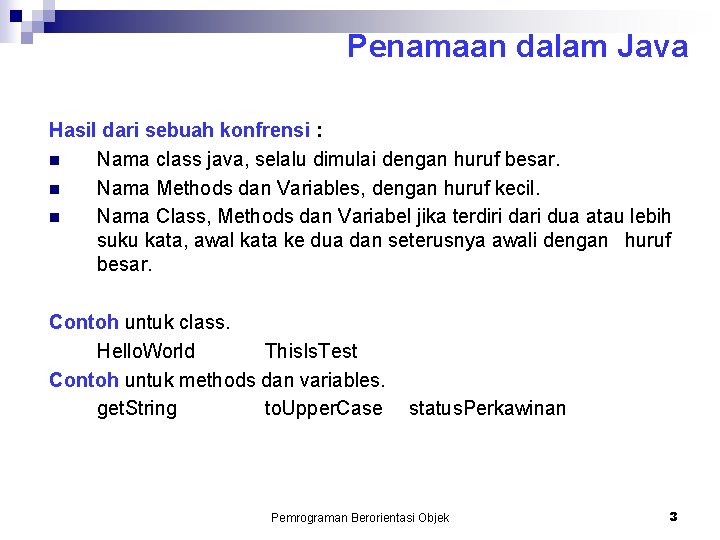 Penamaan dalam Java

Hasil dari sebuah konfrensi :

- Nama class java, selalu dimulai dengan huruf besar.
- Nama Methods dan Variables, dengan huruf kecil.
- Nama Class, Methods dan Variabel jika terdiri dari dua atau lebih suku kata, awal kata ke dua dan seterusnya awali dengan huruf besar.

Contoh untuk class.
HelloWorld ThisIsTest
Contoh untuk methods dan variables.
getString toUpperCase statusPerkawinan

Pemrograman Berorientasi Objek 3